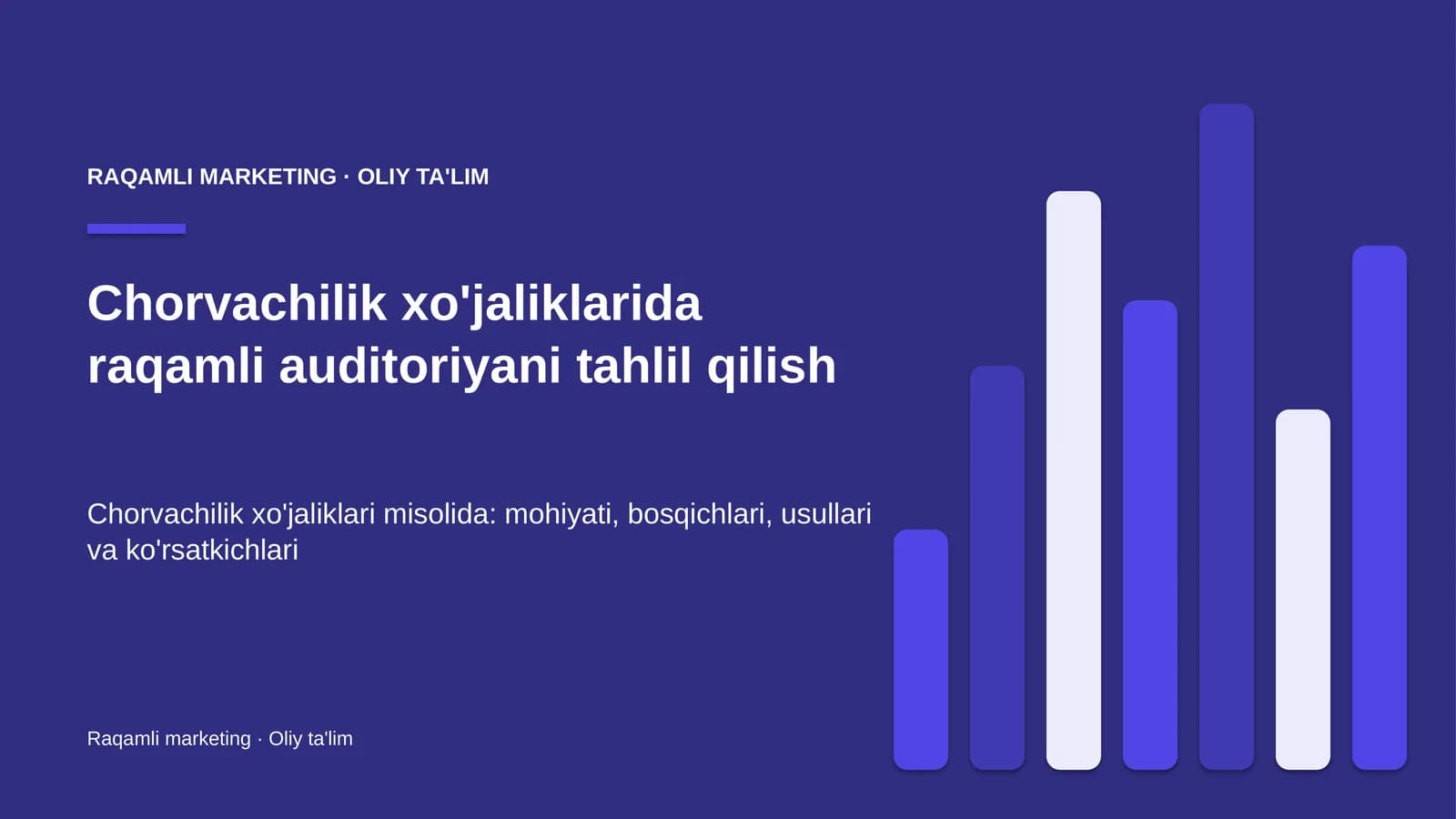 RAQAMLI MARKETING · OLIY TA'LIM

Chorvachilik xo'jaliklarida raqamli auditoriyani tahlil qilish

Chorvachilik xo'jaliklari misolida: mohiyati, bosqichlari, usullari va ko'rsatkichlari

Raqamli marketing · Oliy ta'lim